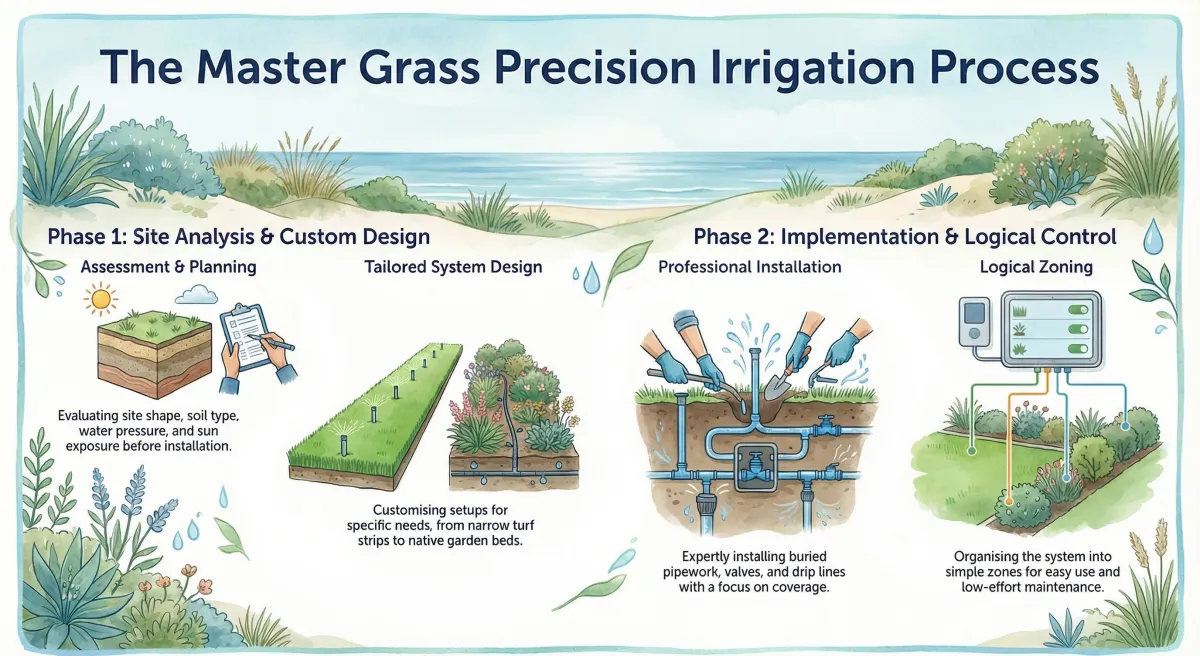 The Master Grass Precision Irrigation Process

Phase 1: Site Analysis & Custom Design

Assessment & Planning

Evaluating site shape, soil type, water pressure, and sun exposure before installation.

Tailored System Design

Customising setups for specific needs, from narrow turf strips to native garden beds.

Phase 2: Implementation & Logical Control

Professional Installation

Expertly installing buried pipework, valves, and drip lines with a focus on coverage.

Logical Zoning

Organising the system into simple zones for easy use and low-effort maintenance.